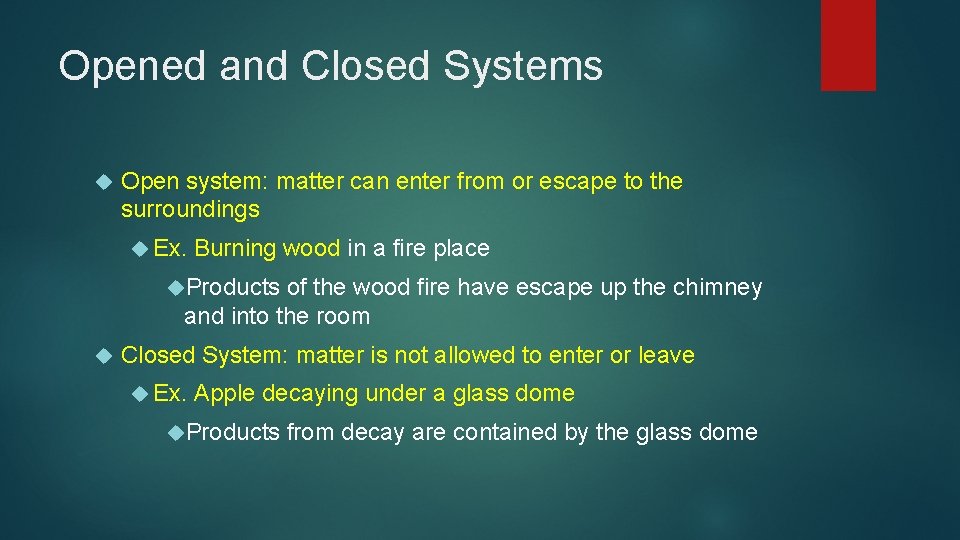 Opened and Closed Systems

Open system: matter can enter from or escape to the surroundings

Ex. Burning wood in a fire place

Products of the wood fire have escape up the chimney and into the room

Closed System: matter is not allowed to enter or leave

Ex. Apple decaying under a glass dome

Products from decay are contained by the glass dome